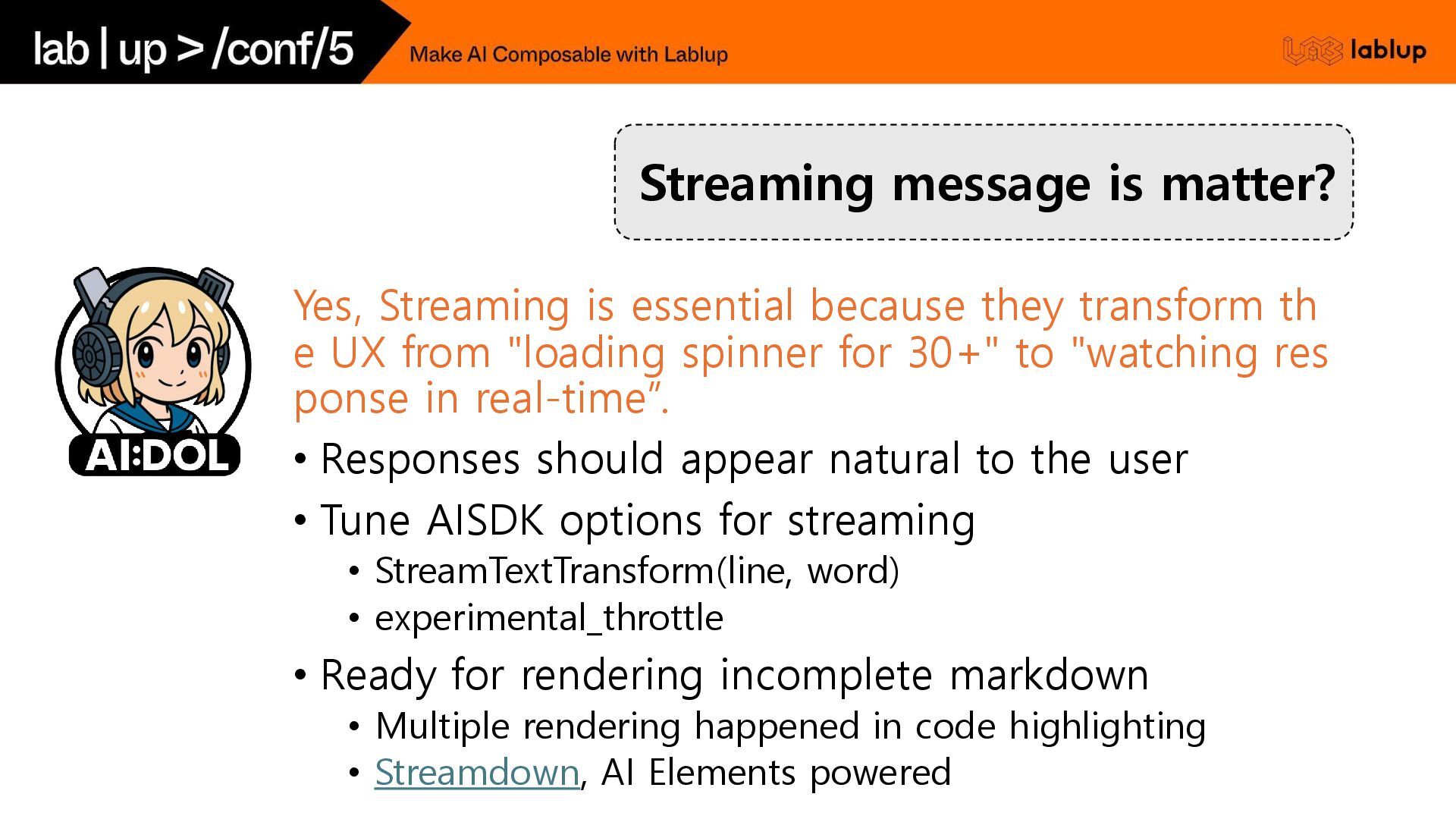 lab | up > /conf/5 Make AI Composable with Lablup

lablup

Streaming message is matter?

AI:DOL

Yes, Streaming is essential because they transform the UX from "loading spinner for 30+" to "watching response in real-time”.

• Responses should appear natural to the user
• Tune AISDK options for streaming
  • StreamTextTransform(line, word)
  • experimental_throttle
• Ready for rendering incomplete markdown
  • Multiple rendering happened in code highlighting
  • Streamdown, AI Elements powered